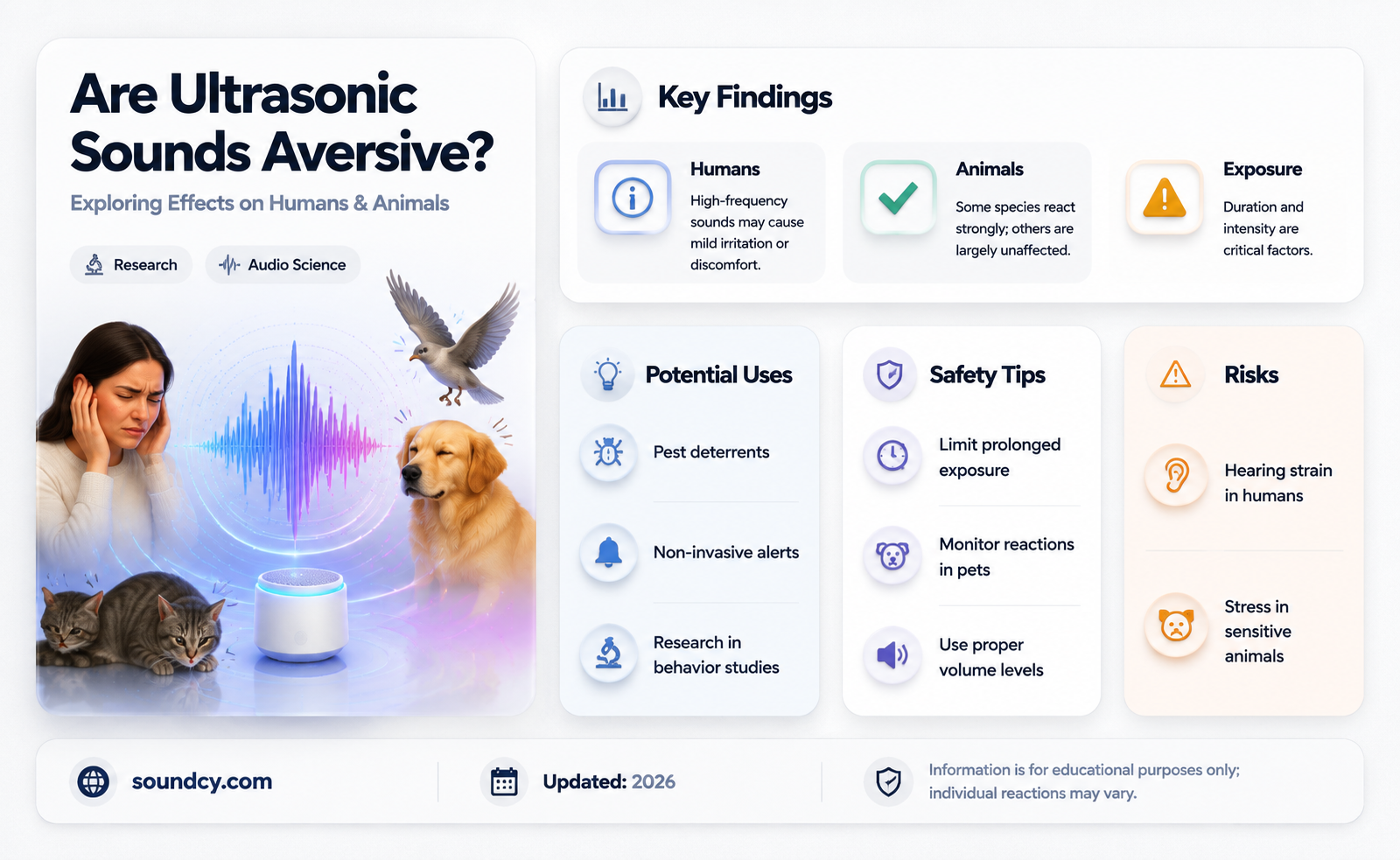 Are Ultrasonic Sounds Aversive?

Exploring Effects on Humans & Animals

Research

Audio Science

Key Findings

Humans
High-frequency sounds may cause mild irritation or discomfort.

Animals
Some species react strongly; others are largely unaffected.

Exposure
Duration and intensity are critical factors.

Potential Uses

Pest deterrents

Non-invasive alerts

Research in behavior studies

Safety Tips

Limit prolonged exposure

Monitor reactions in pets

Use proper volume levels

Risks

Hearing strain in humans

Stress in sensitive animals

soundcy.com

Updated: 2026

Information is for educational purposes only; individual reactions may vary.